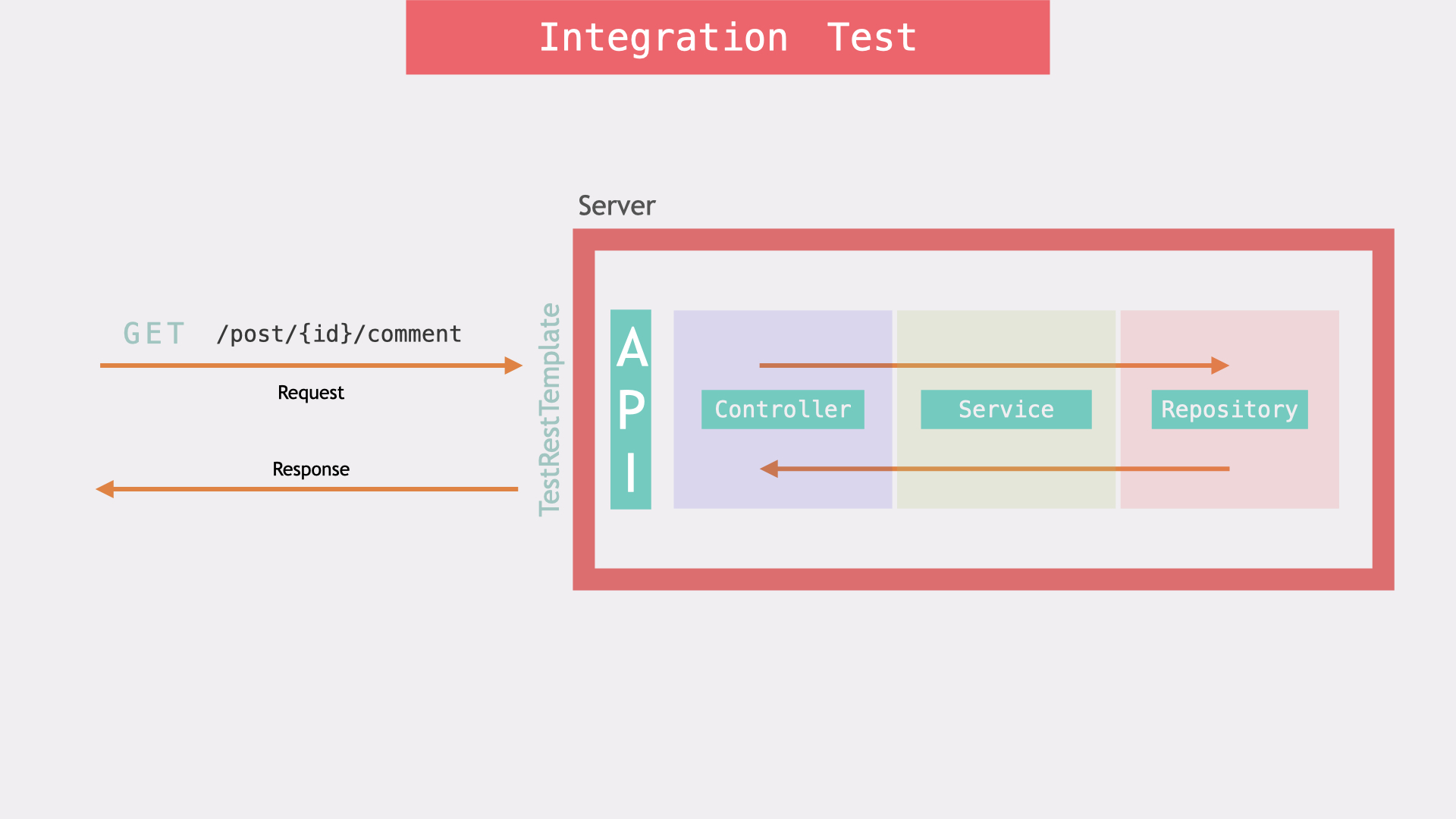 Integration Test

Server

GET /post/{id}/comment

Request

Response

TestRestTemplate

API

Controller

Service

Repository